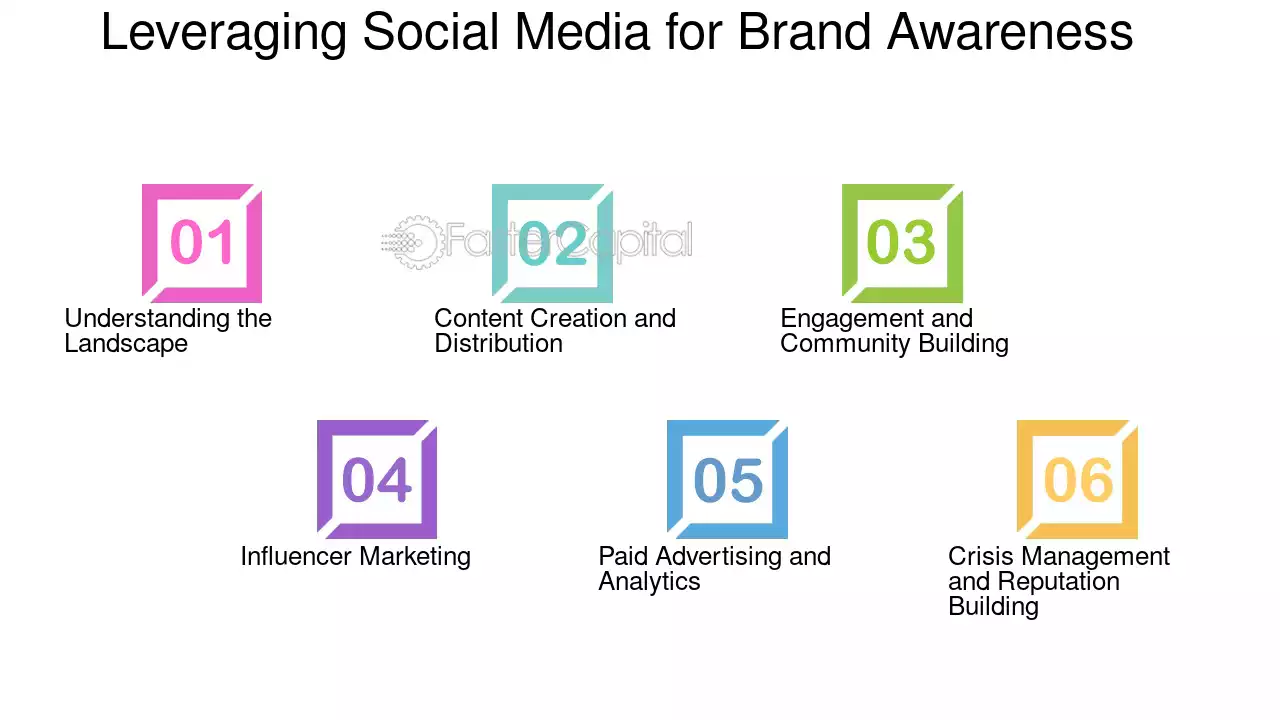 Leveraging Social Media for Brand Awareness

01
Understanding the Landscape

02
Content Creation and Distribution

03
Engagement and Community Building

04
Influencer Marketing

05
Paid Advertising and Analytics

06
Crisis Management and Reputation Building

FasterCapital